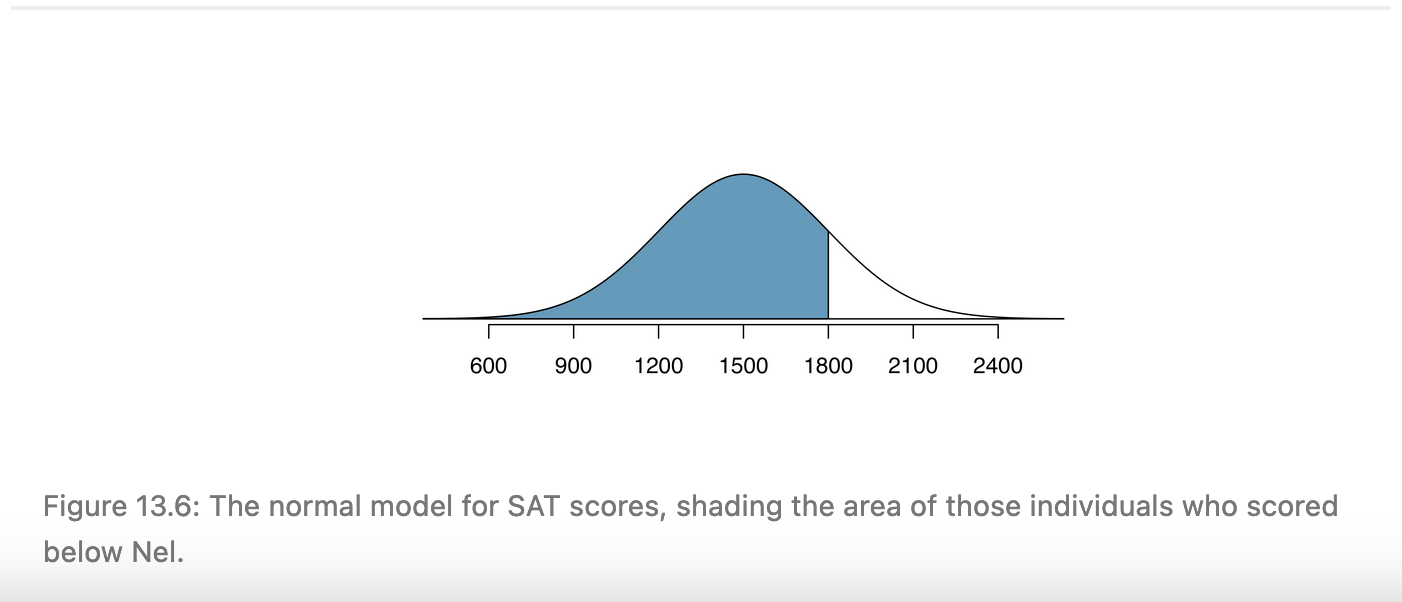 600 900 1200 1500 1800 2100 2400

Figure 13.6: The normal model for SAT scores, shading the area of those individuals who scored below Nel.